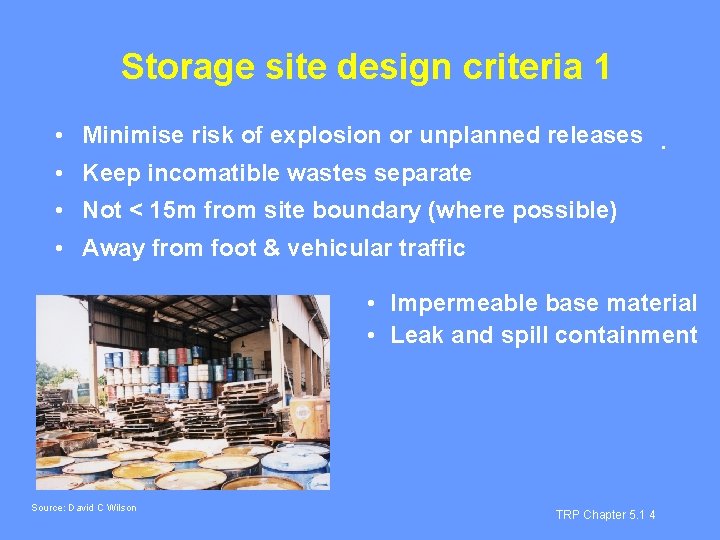 Storage site design criteria 1

• Minimise risk of explosion or unplanned releases .
• Keep incomatible wastes separate
• Not < 15m from site boundary (where possible)
• Away from foot & vehicular traffic

• Impermeable base material
• Leak and spill containment

Source: David C Wilson

TRP Chapter 5.1 4